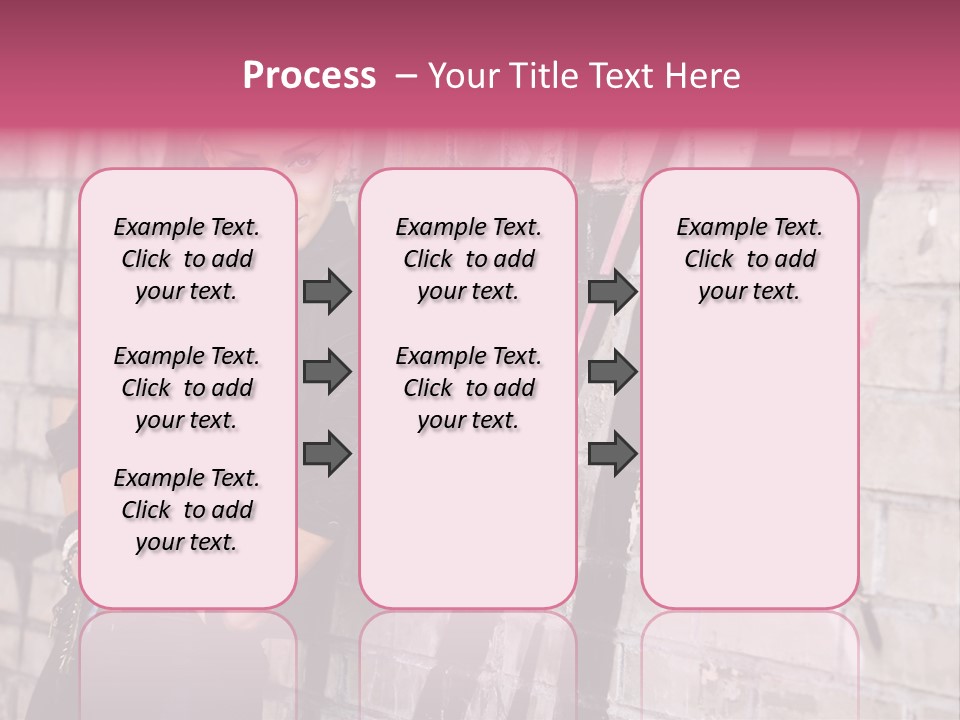 Process – Your Title Text Here

Example Text. Click to add your text.

Example Text. Click to add your text.

Example Text. Click to add your text.

Example Text. Click to add your text.

Example Text. Click to add your text.

Example Text. Click to add your text.